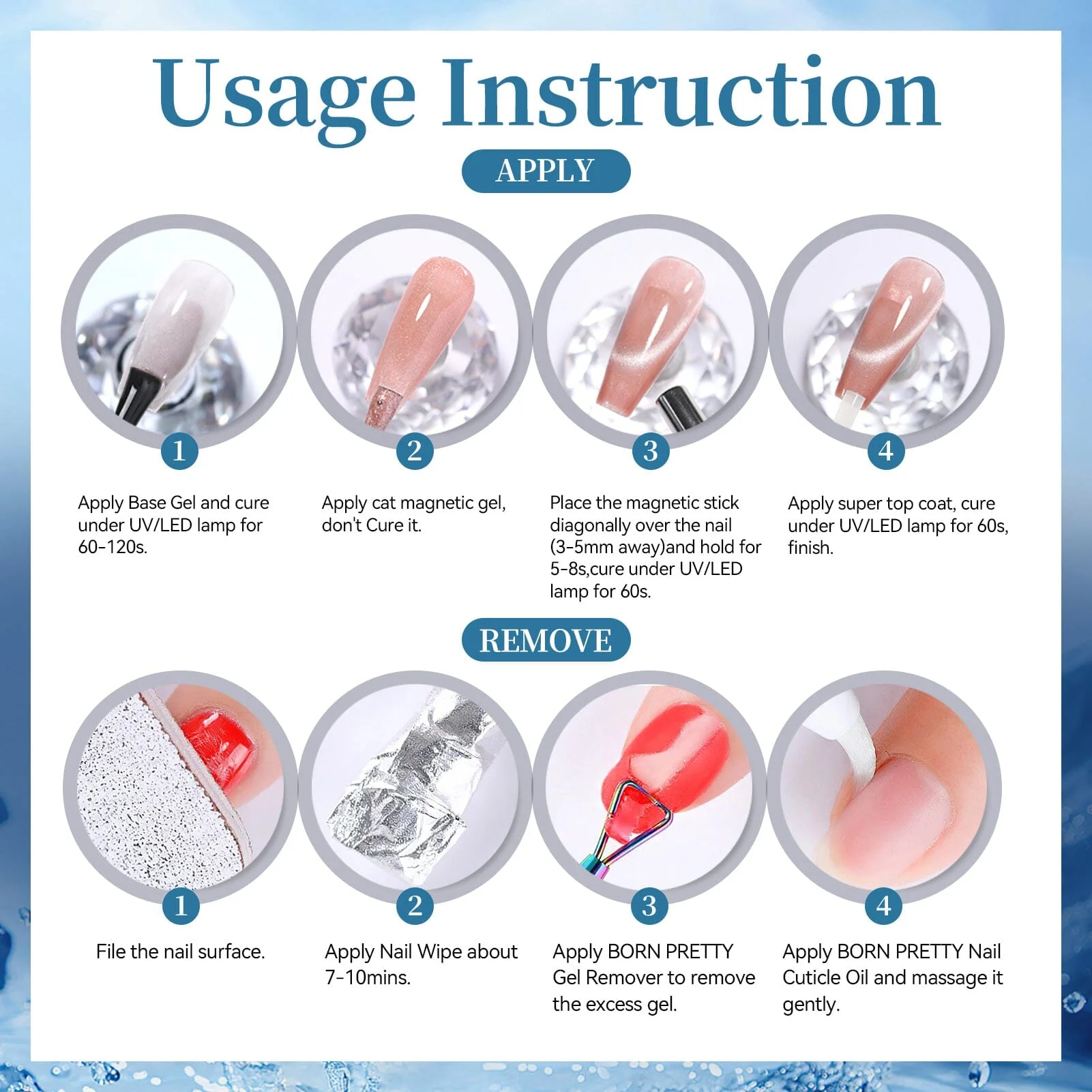 Usage Instruction

APPLY

1
Apply Base Gel and cure under UV/LED lamp for 60-120s.

2
Apply cat magnetic gel, don't Cure it.

3
Place the magnetic stick diagonally over the nail (3-5mm away)and hold for 5-8s,cure under UV/LED lamp for 60s.

4
Apply super top coat, cure under UV/LED lamp for 60s, finish.

REMOVE

1
File the nail surface.

2
Apply Nail Wipe about 7-10mins.

3
Apply BORN PRETTY Gel Remover to remove the excess gel.

4
Apply BORN PRETTY Nail Cuticle Oil and massage it gently.